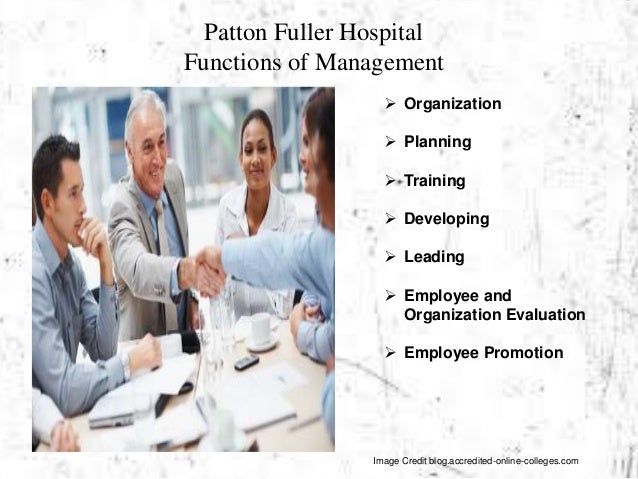 Patton Fuller Hospital
Functions of Management

➢ Organization

➢ Planning

➢ Training

➢ Developing

➢ Leading

➢ Employee and Organization Evaluation

➢ Employee Promotion

Image Credit blog.accredited-online-colleges.com